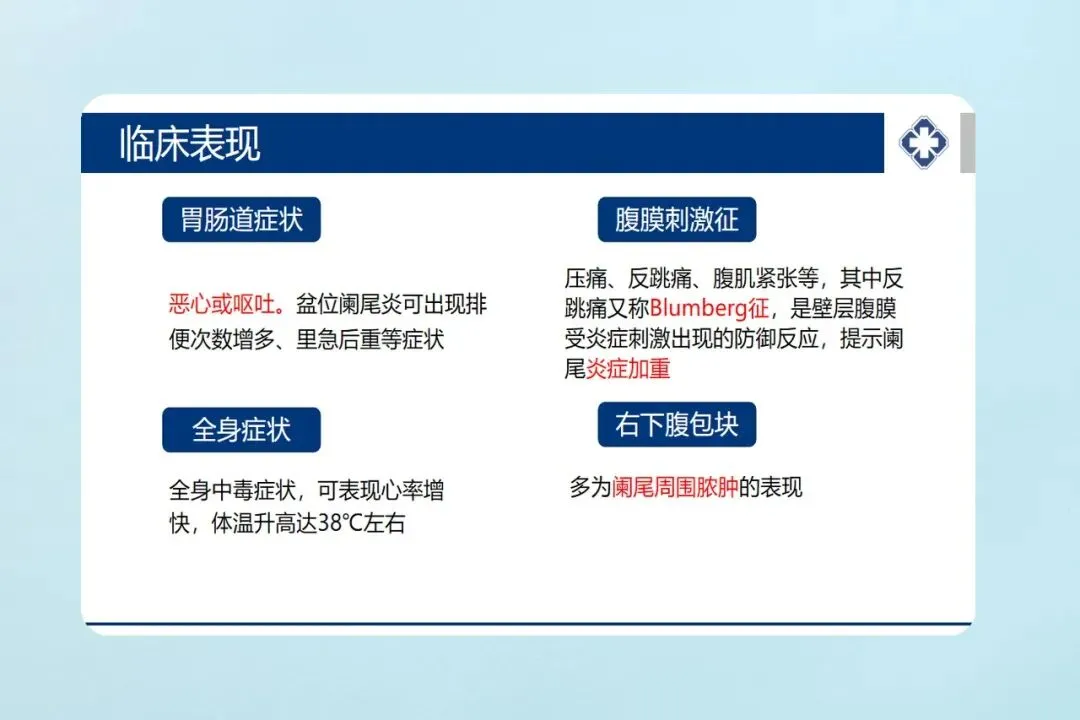 临床表现

胃肠道症状

恶心或呕吐。盆位阑尾炎可出现排便次数增多、里急后重等症状

全身症状

全身中毒症状，可表现心率增快，体温升高达38℃左右

腹膜刺激征

压痛、反跳痛、腹肌紧张等，其中反跳痛又称Blumberg征，是壁层腹膜受炎症刺激出现的防御反应，提示阑尾炎症加重

右下腹包块

多为阑尾周围脓肿的表现